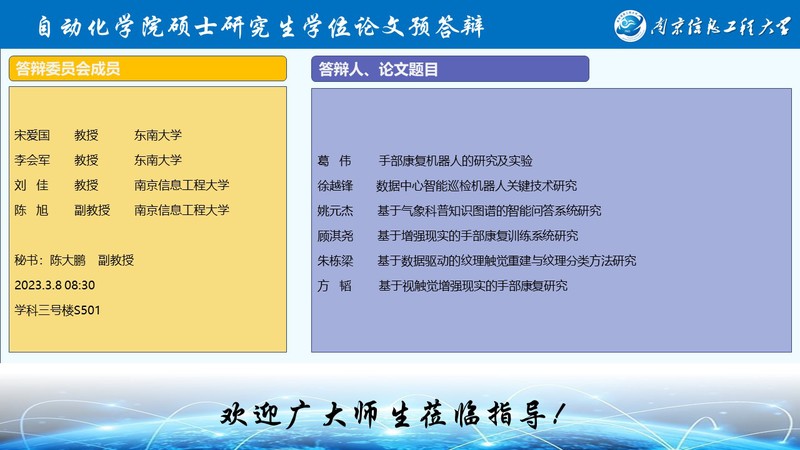 自动化学院硕士研究生学位论文预答辩

南京信息工程大学

答辩委员会成员

宋爱国　教授　东南大学
李会军　教授　东南大学
刘　佳　教授　南京信息工程大学
陈　旭　副教授　南京信息工程大学

秘书：陈大鹏　副教授
2023.3.8 08:30
学科三号楼S501

答辩人、论文题目

葛　伟　手部康复机器人的研究及实验
徐越锋　数据中心智能巡检机器人关键技术研究
姚元杰　基于气象科普知识图谱的智能问答系统研究
顾淇尧　基于增强现实的手部康复训练系统研究
朱栋梁　基于数据驱动的纹理触觉重建与纹理分类方法研究
方　韬　基于视触觉增强现实的手部康复研究

欢迎广大师生莅临指导！